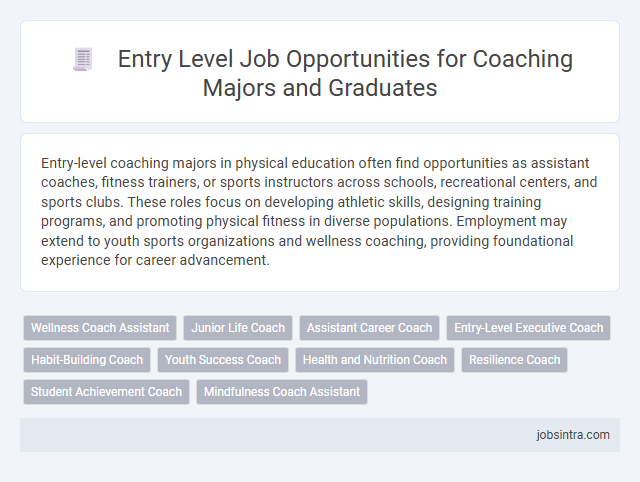 Entry Level Job Opportunities for Coaching Majors and Graduates

Entry-level coaching majors in physical education often find opportunities as assistant coaches, fitness trainers, or sports instructors across schools, recreational centers, and sports clubs. These roles focus on developing athletic skills, designing training programs, and promoting physical fitness in diverse populations. Employment may extend to youth sports organizations and wellness coaching, providing foundational experience for career advancement.

Wellness Coach Assistant
Junior Life Coach
Assistant Career Coach
Entry-Level Executive Coach
Habit-Building Coach
Youth Success Coach
Health and Nutrition Coach
Resilience Coach
Student Achievement Coach
Mindfulness Coach Assistant

jobsintra.com